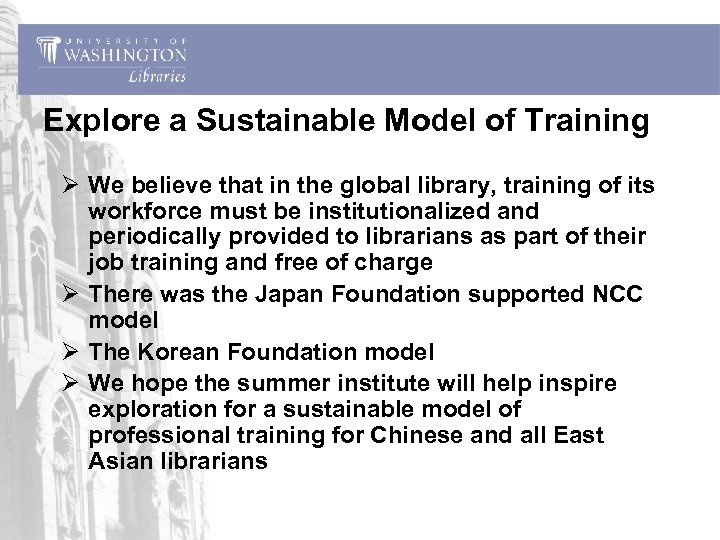 UNIVERSITY OF
WASHINGTON
Libraries

Explore a Sustainable Model of Training

➢ We believe that in the global library, training of its workforce must be institutionalized and periodically provided to librarians as part of their job training and free of charge

➢ There was the Japan Foundation supported NCC model

➢ The Korean Foundation model

➢ We hope the summer institute will help inspire exploration for a sustainable model of professional training for Chinese and all East Asian librarians